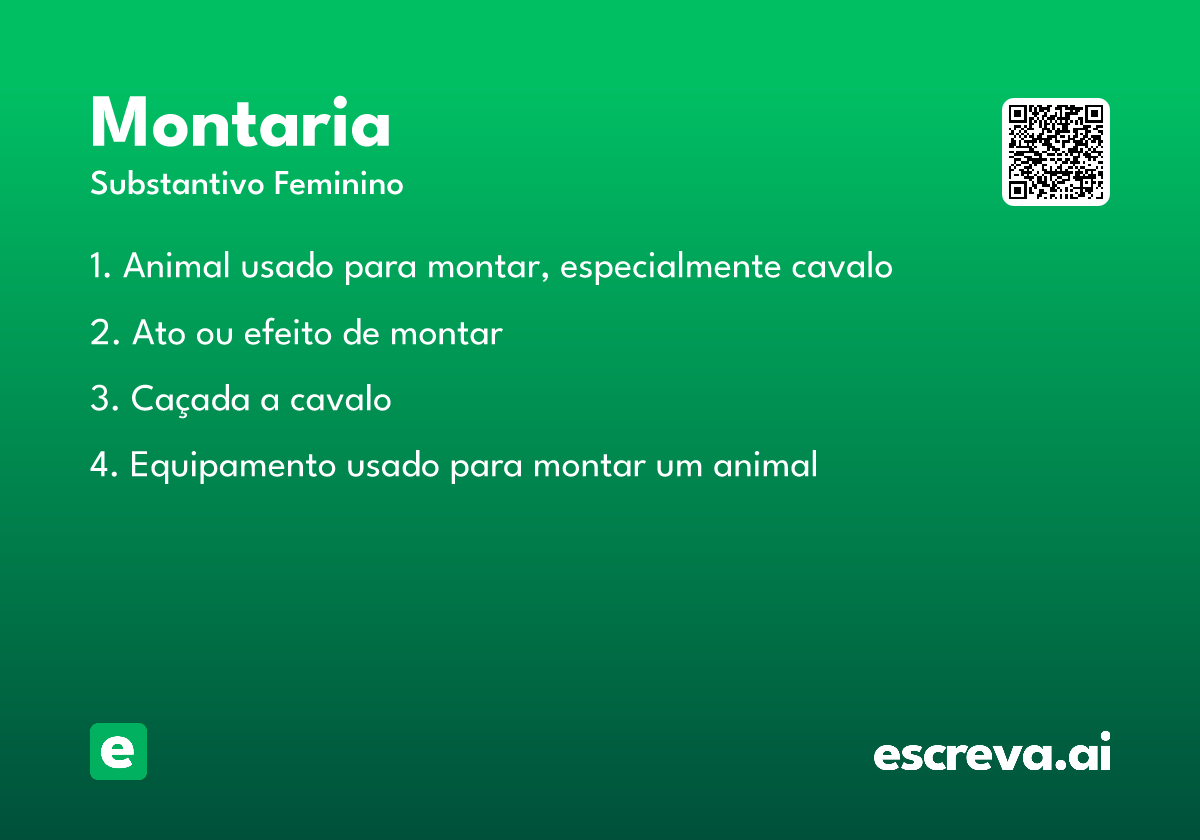 Montaria
Substantivo Feminino

1. Animal usado para montar, especialmente cavalo

2. Ato ou efeito de montar

3. Caçada a cavalo

4. Equipamento usado para montar um animal

e

escreva.ai